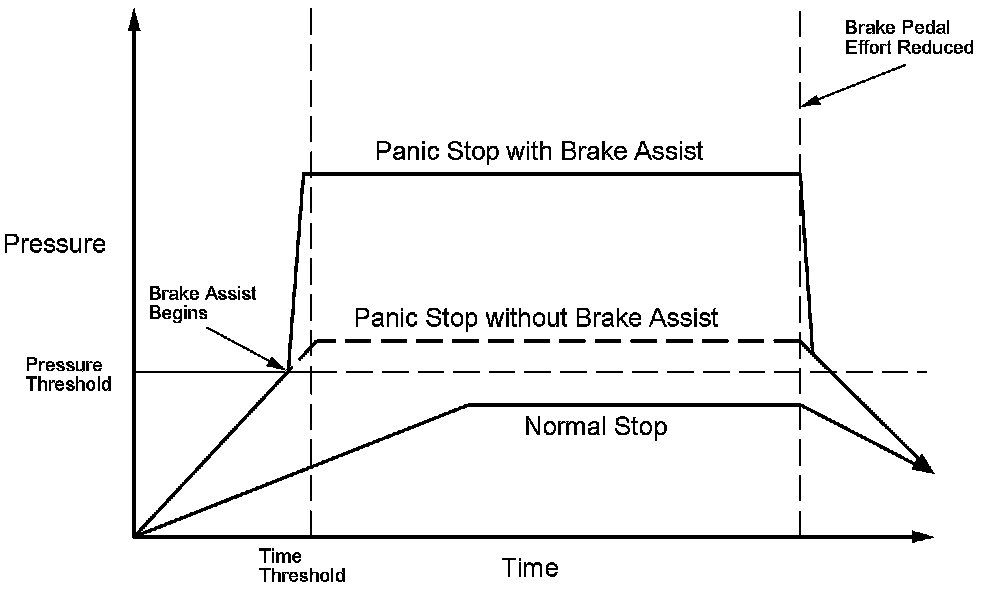 Brake Pedal Effort Reduced

Panic Stop with Brake Assist

Pressure

Brake Assist Begins

Panic Stop without Brake Assist

Pressure Threshold

Normal Stop

Time Threshold

Time